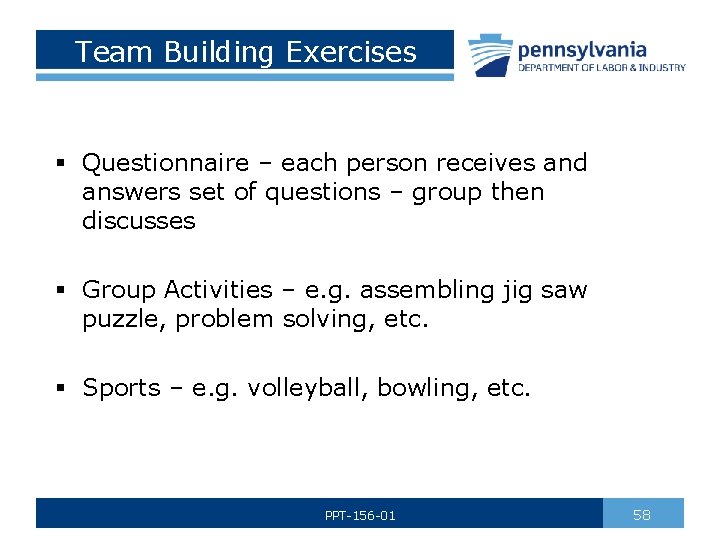 Team Building Exercises

pennsylvania
DEPARTMENT OF LABOR & INDUSTRY

▪ Questionnaire – each person receives and answers set of questions – group then discusses

▪ Group Activities – e.g. assembling jig saw puzzle, problem solving, etc.

▪ Sports – e.g. volleyball, bowling, etc.

PPT-156-01

58